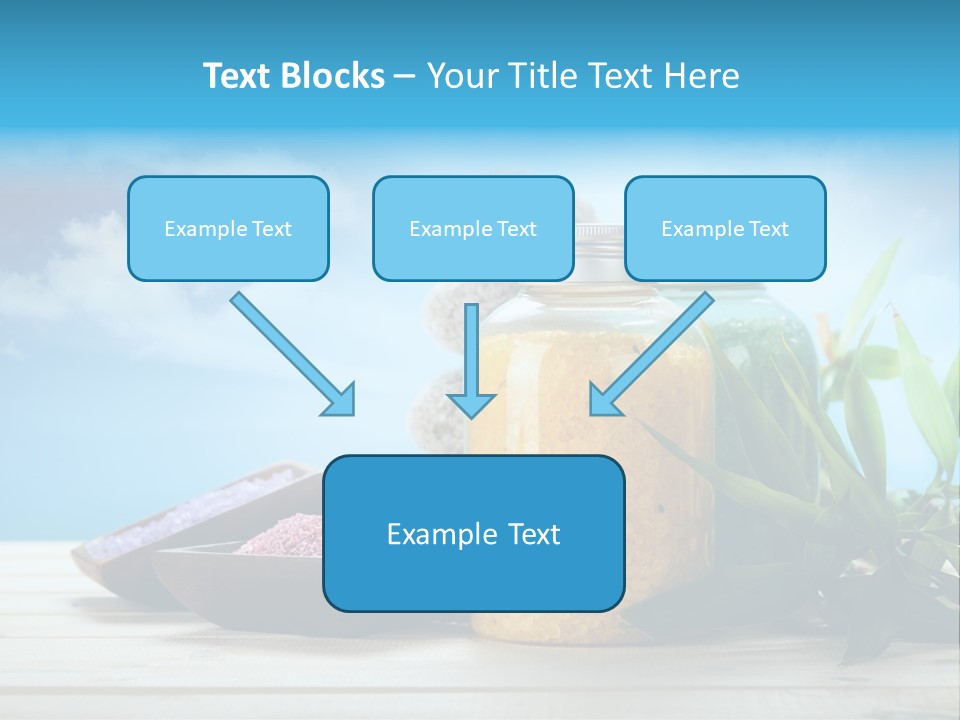 Text Blocks – Your Title Text Here

Example Text

Example Text

Example Text

Example Text